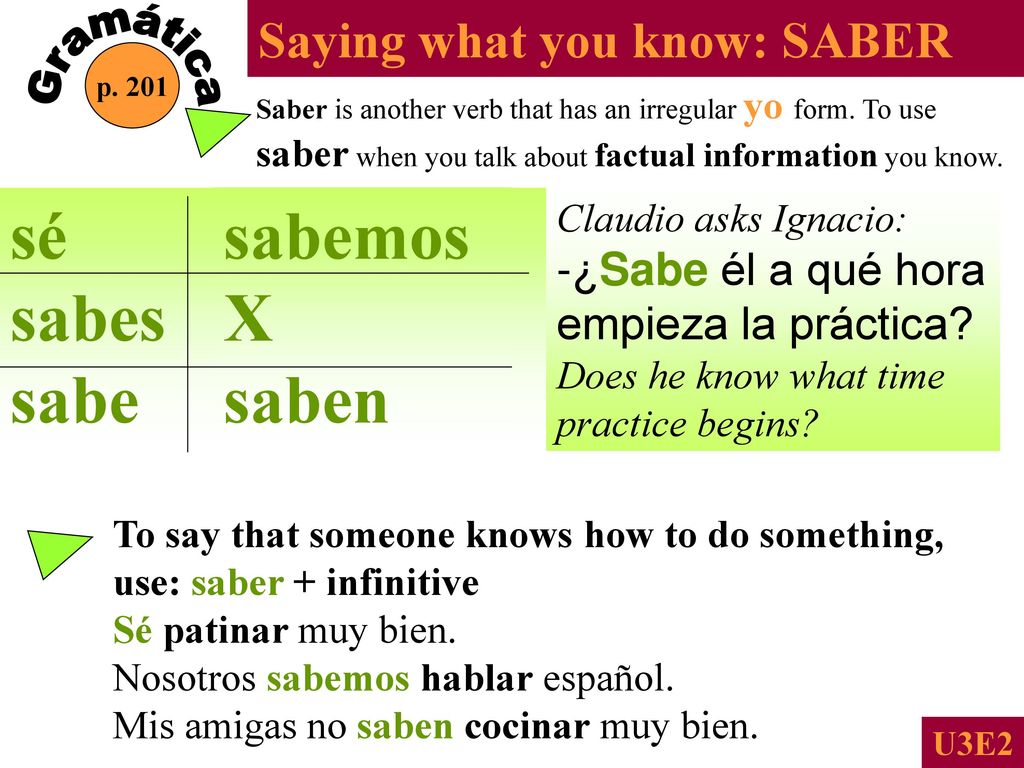 Gramática
p. 201

Saying what you know: SABER

Saber is another verb that has an irregular yo form. To use saber when you talk about factual information you know.

| sé | sabemos |
|---|---|
| sabes | X |
| sabe | saben |

Claudio asks Ignacio:
-¿Sabe él a qué hora empieza la práctica?
Does he know what time practice begins?

To say that someone knows how to do something, use: saber + infinitive
Sé patinar muy bien.
Nosotros sabemos hablar español.
Mis amigas no saben cocinar muy bien.

U3E2